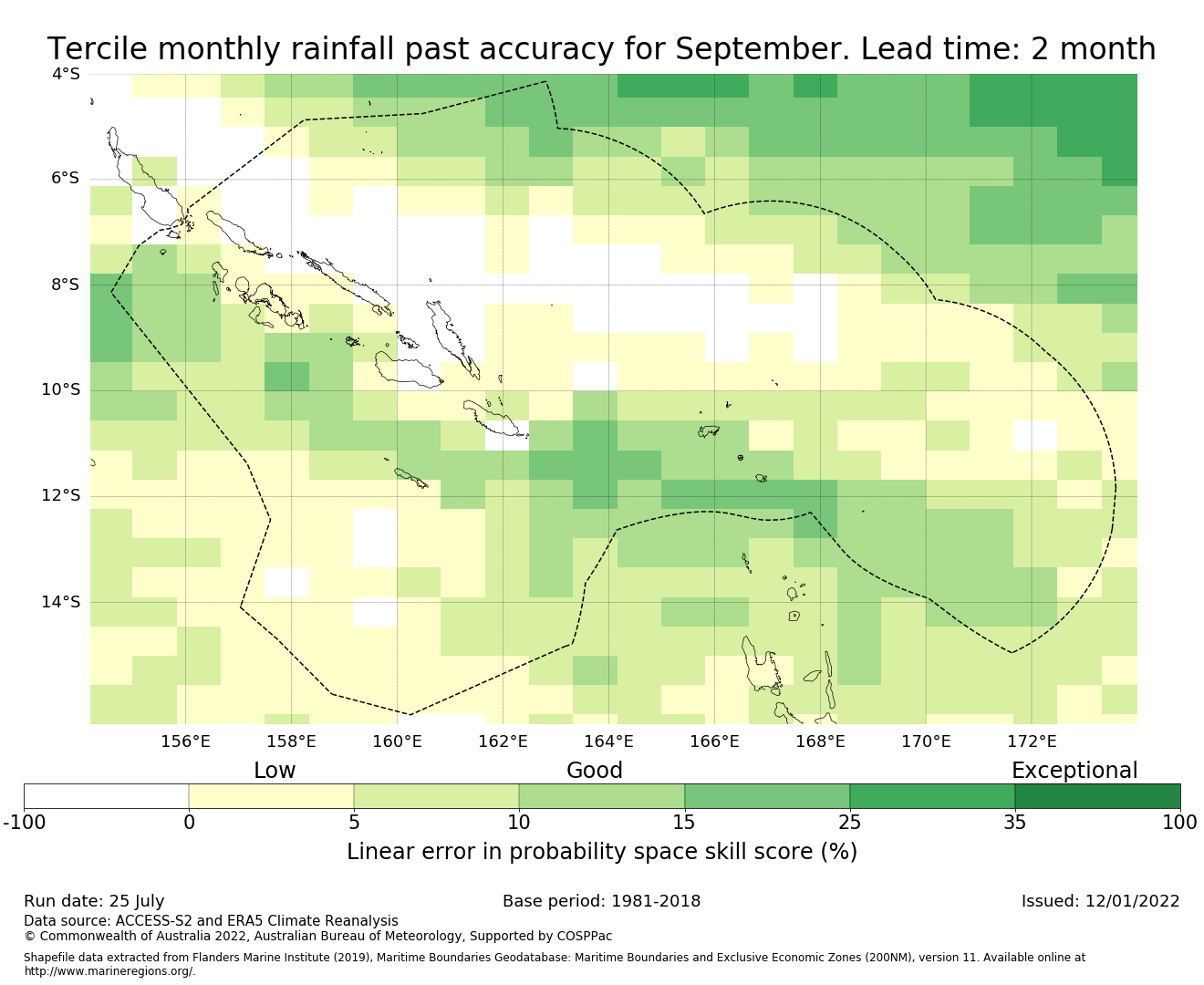 Tercile monthly rainfall past accuracy for September. Lead time: 2 month

4°S
6°S
8°S
10°S
12°S
14°S

156°E 158°E 160°E 162°E 164°E 166°E 168°E 170°E 172°E

Low Good Exceptional

-100 0 5 10 15 25 35 100

Linear error in probability space skill score (%)

Run date: 25 July
Base period: 1981-2018
Issued: 12/01/2022

Data source: ACCESS-S2 and ERA5 Climate Reanalysis
© Commonwealth of Australia 2022, Australian Bureau of Meteorology, Supported by COSPPac

Shapefile data extracted from Flanders Marine Institute (2019), Maritime Boundaries Geodatabase: Maritime Boundaries and Exclusive Economic Zones (200NM), version 11. Available online at http://www.marineregions.org/.